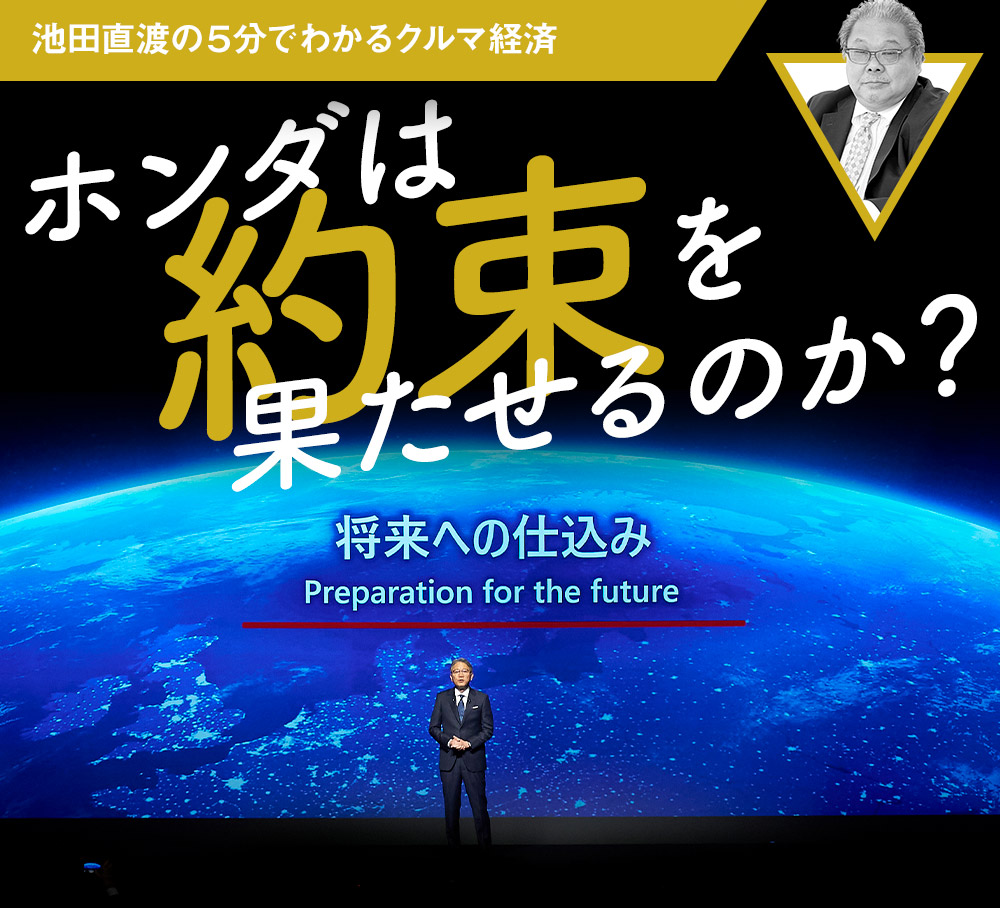 池田直渡の5分でわかるクルマ経済

ホンダは約束を果たせるのか?

将来への仕込み
Preparation for the future